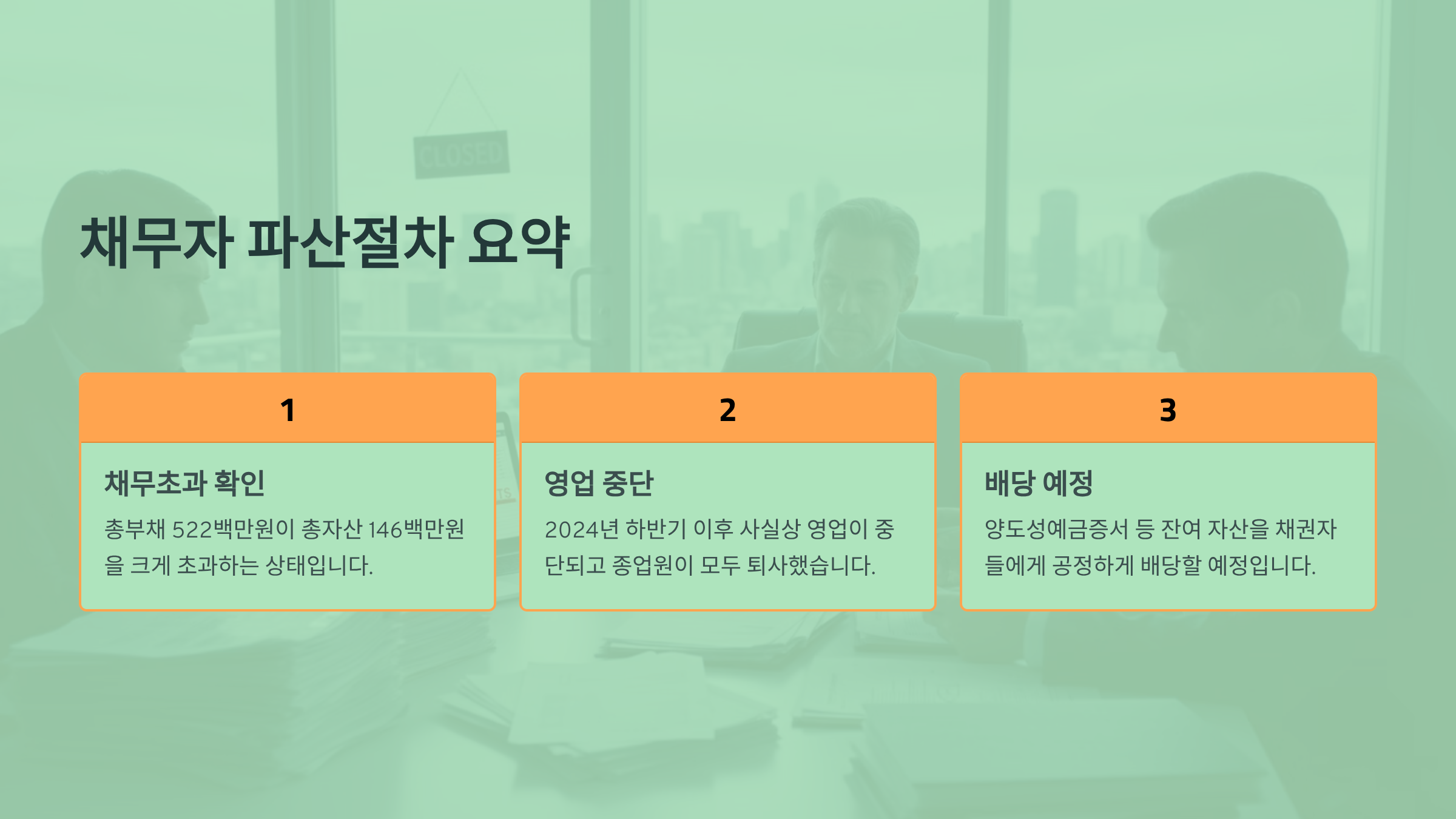 CLOSED

채무자 파산절차 요약

1

채무초과 확인

총부채 522백만원이 총자산 146백만원을 크게 초과하는 상태입니다.

2

영업 중단

2024년 하반기 이후 사실상 영업이 중단되고 종업원이 모두 퇴사했습니다.

3

배당 예정

양도성예금증서 등 잔여 자산을 채권자들에게 공정하게 배당할 예정입니다.